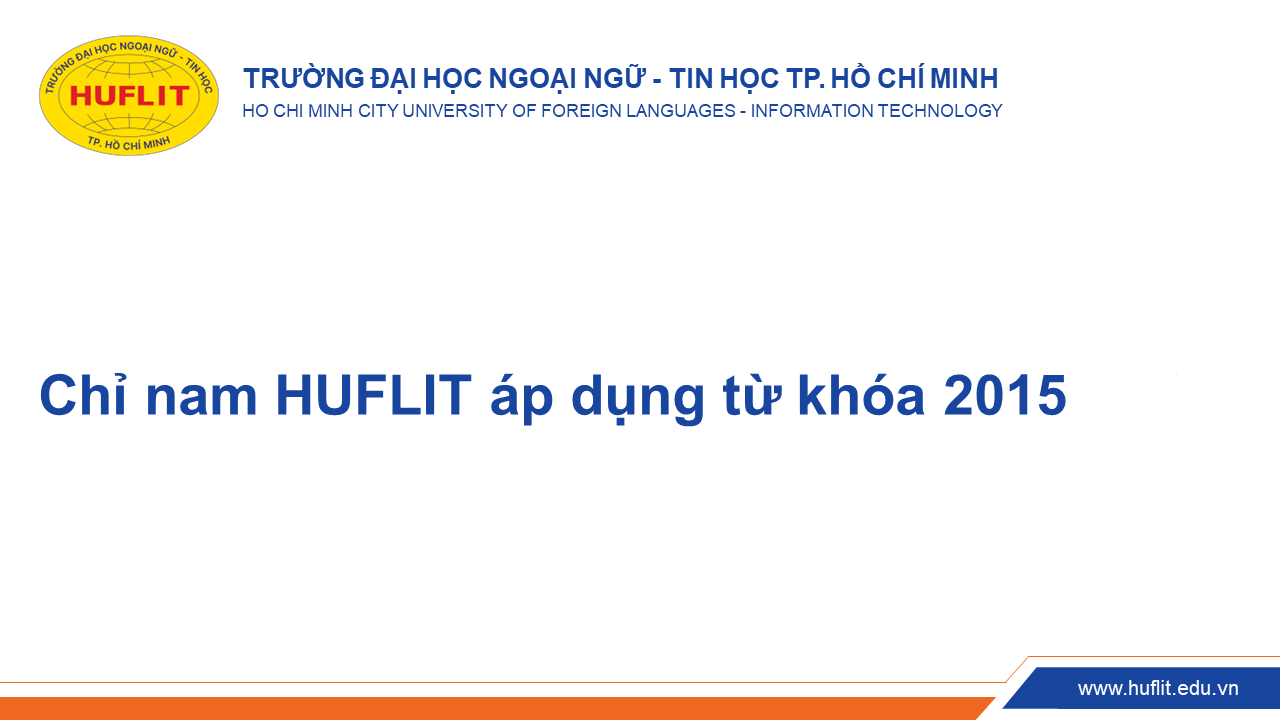 TRƯỜNG ĐẠI HỌC NGOẠI NGỮ - TIN HỌC
HUFLIT
TP. HỒ CHÍ MINH

TRƯỜNG ĐẠI HỌC NGOẠI NGỮ - TIN HỌC TP. HỒ CHÍ MINH
HO CHI MINH CITY UNIVERSITY OF FOREIGN LANGUAGES - INFORMATION TECHNOLOGY

Chỉ nam HUFLIT áp dụng từ khóa 2015

www.huflit.edu.vn